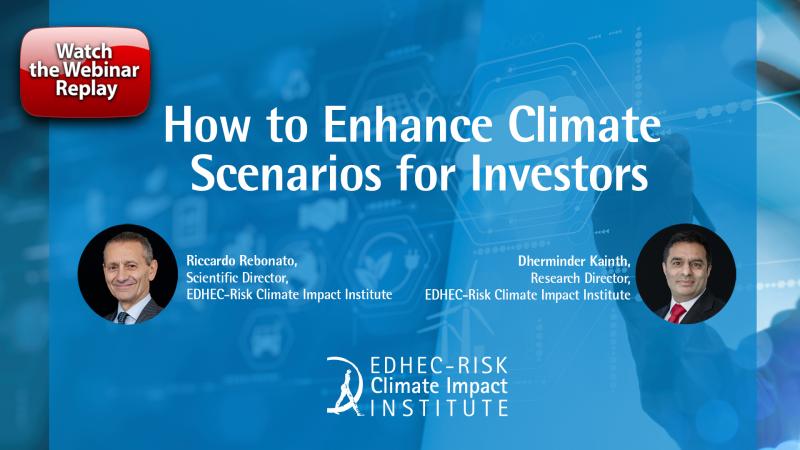 Watch the Webinar Replay

How to Enhance Climate Scenarios for Investors

Riccardo Rebonato,
Scientific Director,
EDHEC-Risk Climate Impact Institute

Dherminder Kainth,
Research Director,
EDHEC-Risk Climate Impact Institute

EDHEC-RISK
Climate Impact
INSTITUTE